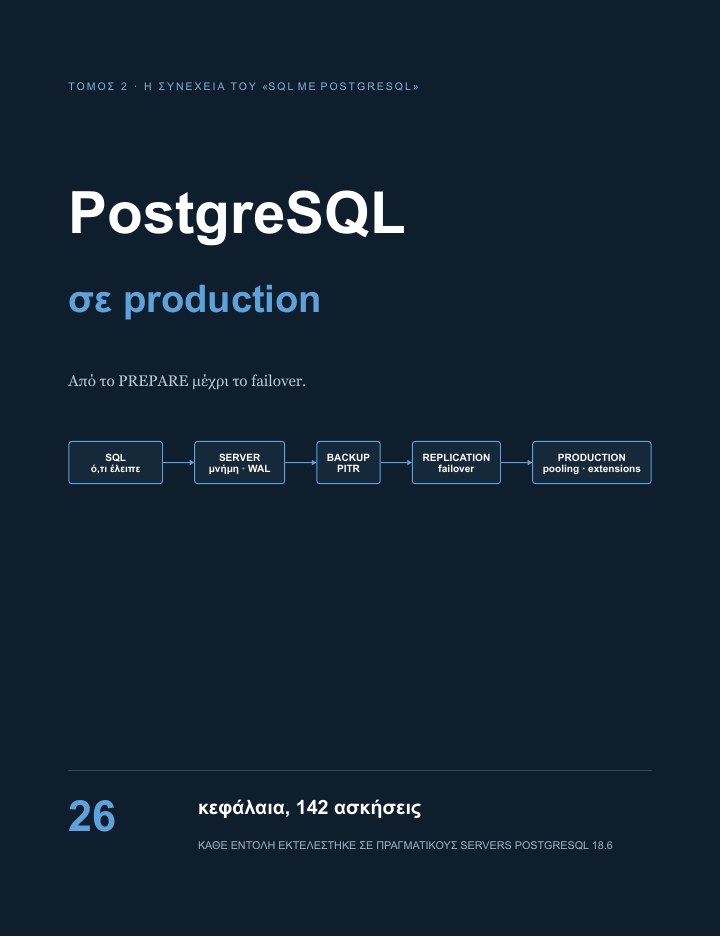 ΤΟΜΟΣ 2 · Η ΣΥΝΕΧΕΙΑ ΤΟΥ «SQL ΜΕ POSTGRESQL»

PostgreSQL

σε production

Από το PREPARE μέχρι το failover.

SQL
ό,τι έλειπε

SERVER
μνήμη · WAL

BACKUP
PITR

REPLICATION
failover

PRODUCTION
pooling · extensions

26

κεφάλαια, 142 ασκήσεις

ΚΑΘΕ ΕΝΤΟΛΗ ΕΚΤΕΛΕΣΤΗΚΕ ΣΕ ΠΡΑΓΜΑΤΙΚΟΥΣ SERVERS POSTGRESQL 18.6